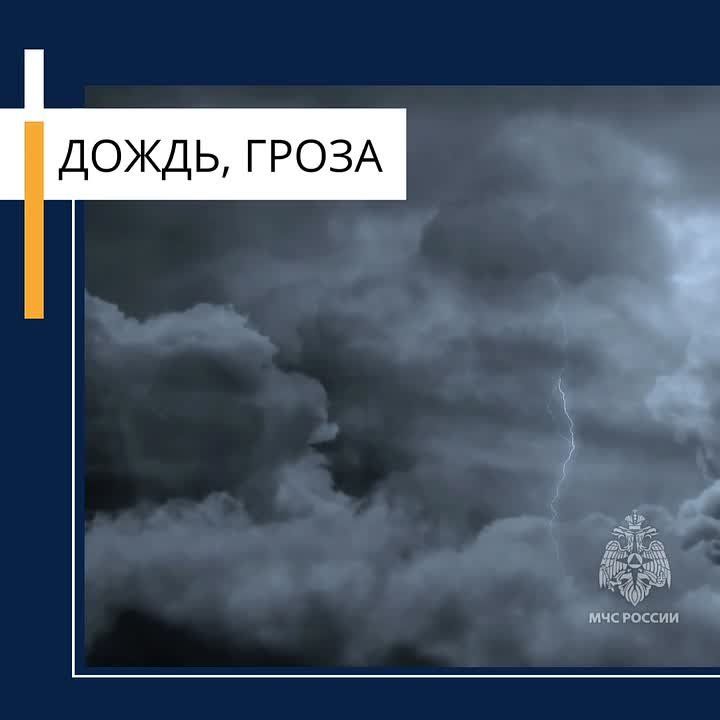 ДОЖДЬ, ГРОЗА

МЧС РОССИИ